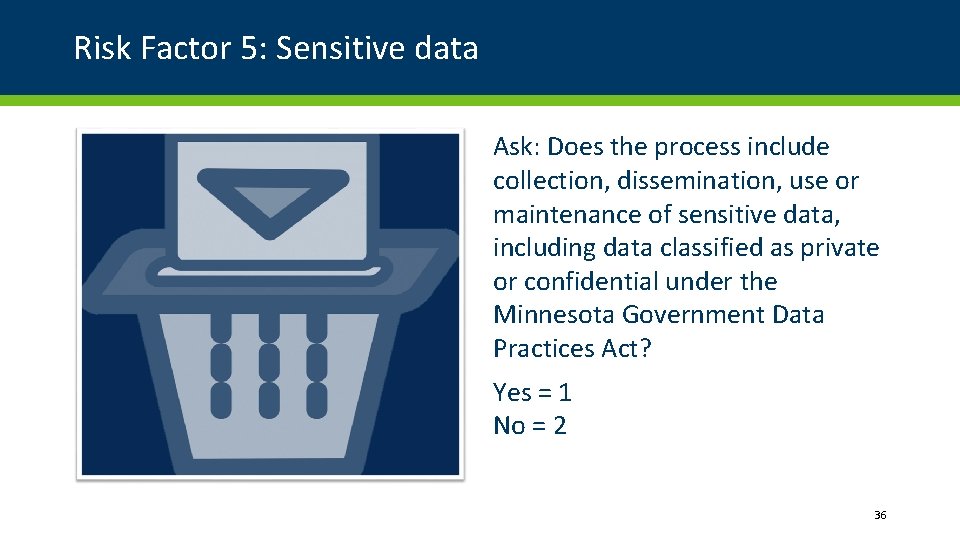 Risk Factor 5: Sensitive data

Ask: Does the process include collection, dissemination, use or maintenance of sensitive data, including data classified as private or confidential under the Minnesota Government Data Practices Act?

Yes = 1
No = 2

36